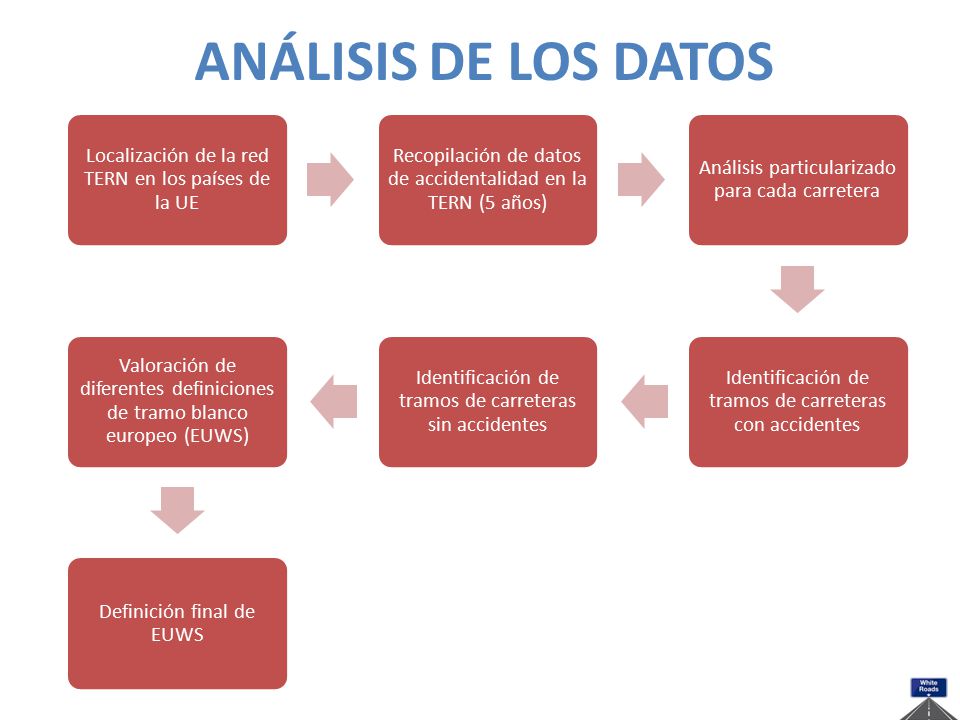 ANÁLISIS DE LOS DATOS

Localización de la red TERN en los países de la UE

Recopilación de datos de accidentalidad en la TERN (5 años)

Análisis particularizado para cada carretera

Identificación de tramos de carreteras con accidentes

Identificación de tramos de carreteras sin accidentes

Valoración de diferentes definiciones de tramo blanco europeo (EUWS)

Definición final de EUWS

White Roads